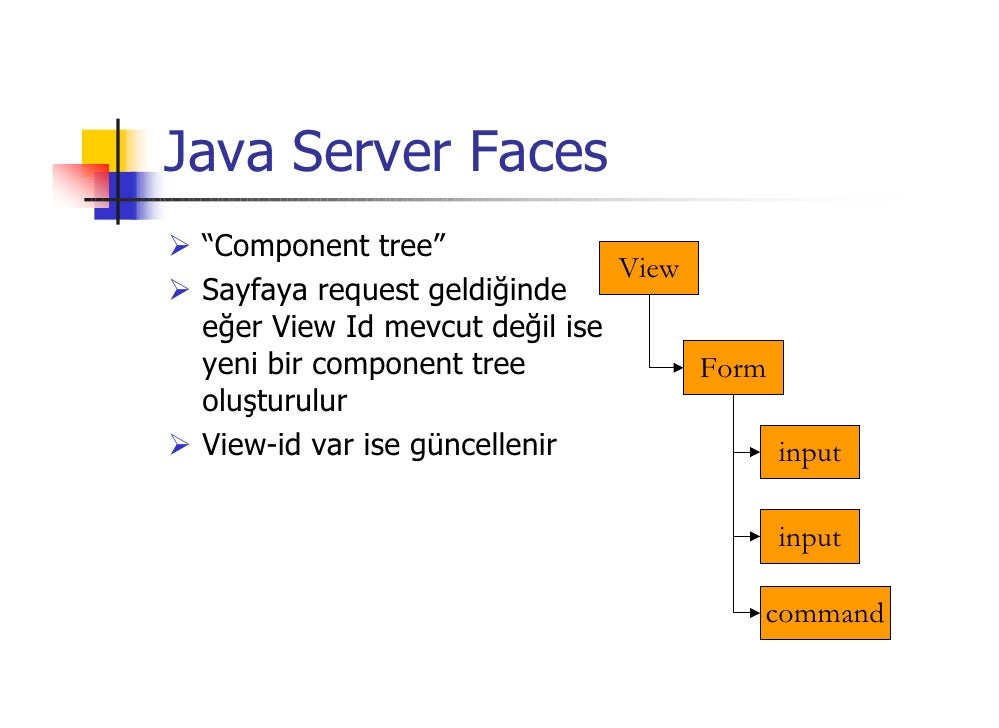 Java Server Faces

➢ "Component tree"
➢ Sayfaya request geldiğinde eğer View Id mevcut değil ise yeni bir component tree oluşturulur
➢ View-id var ise güncellenir

View
Form
input
input
command